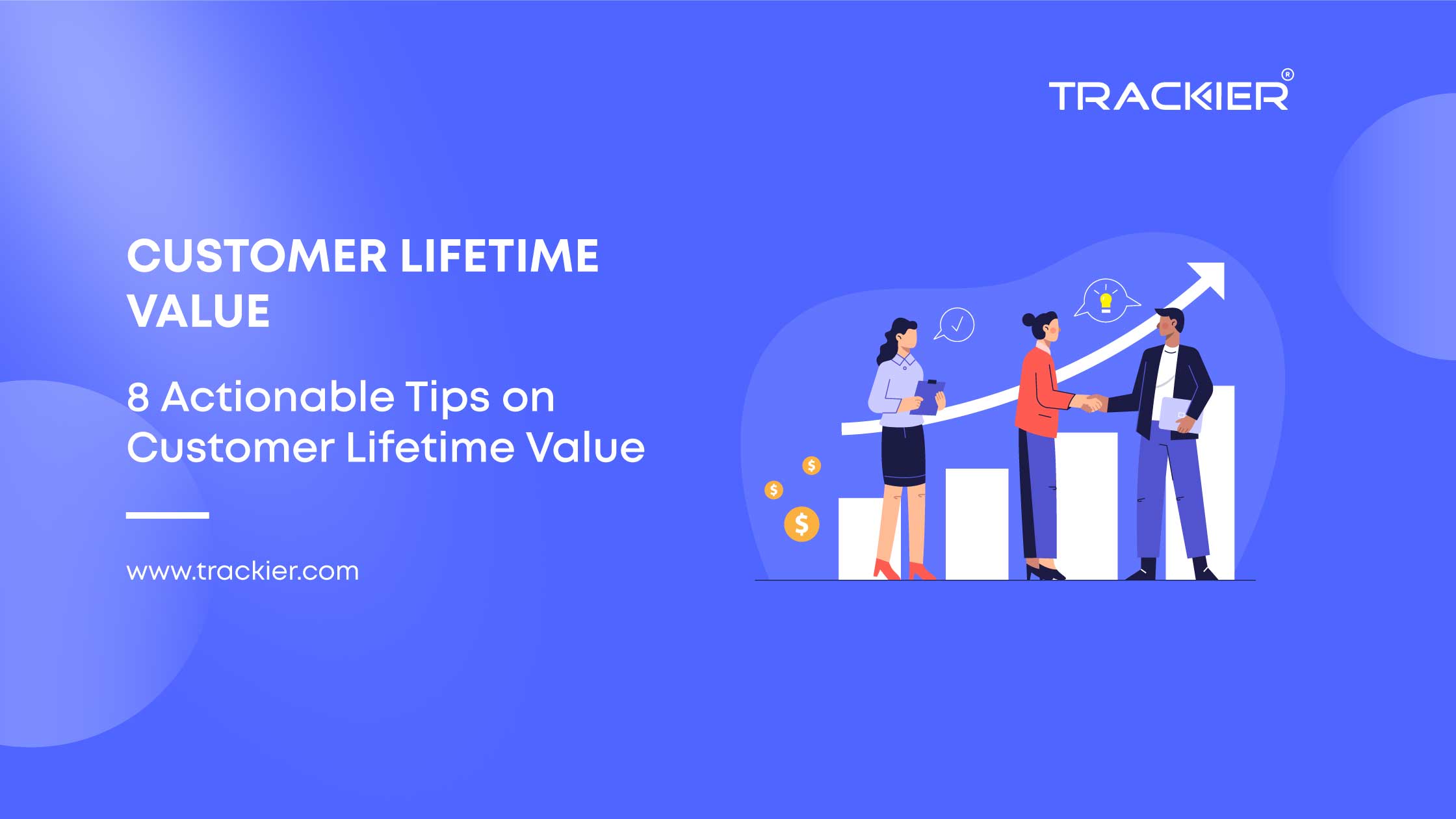 TRACKIER®

CUSTOMER LIFETIME VALUE

8 Actionable Tips on Customer Lifetime Value

www.trackier.com

$

$

$